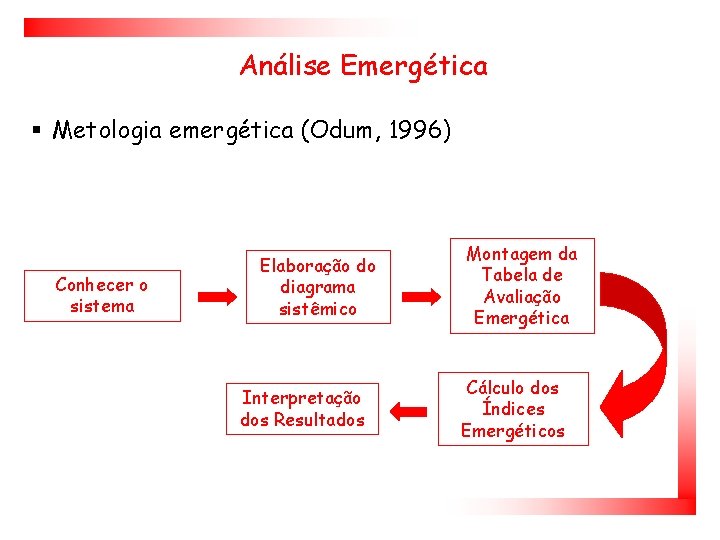 Análise Emergética

▪ Metologia emergética (Odum, 1996)

Conhecer o sistema

Elaboração do diagrama sistêmico

Montagem da Tabela de Avaliação Emergética

Cálculo dos Índices Emergéticos

Interpretação dos Resultados